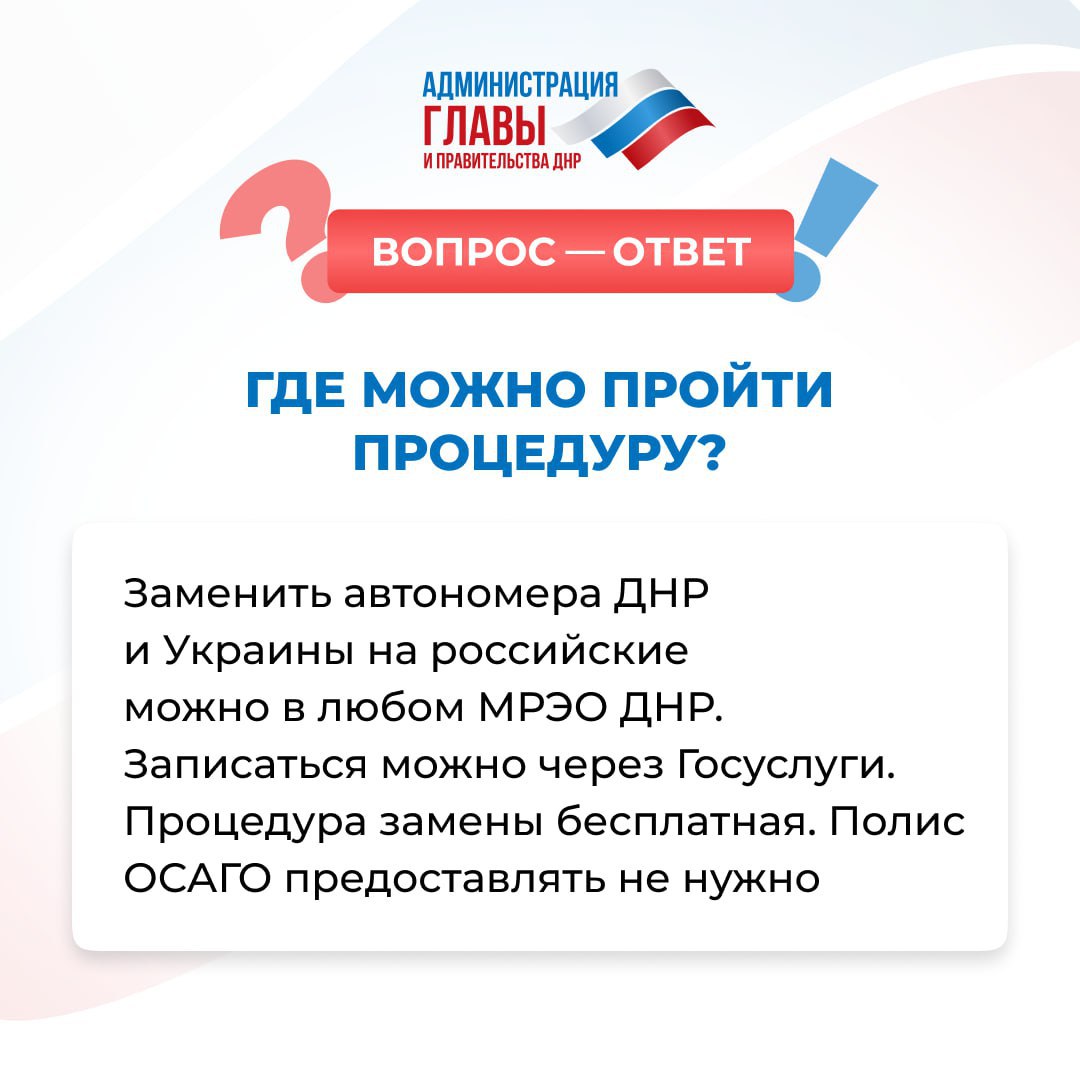 АДМИНИСТРАЦИЯ
ГЛАВЫ
И ПРАВИТЕЛЬСТВА ДНР

ВОПРОС — ОТВЕТ

ГДЕ МОЖНО ПРОЙТИ ПРОЦЕДУРУ?

Заменить автономера ДНР и Украины на российские можно в любом МРЭО ДНР. Записаться можно через Госуслуги. Процедура замены бесплатная. Полис ОСАГО предоставлять не нужно